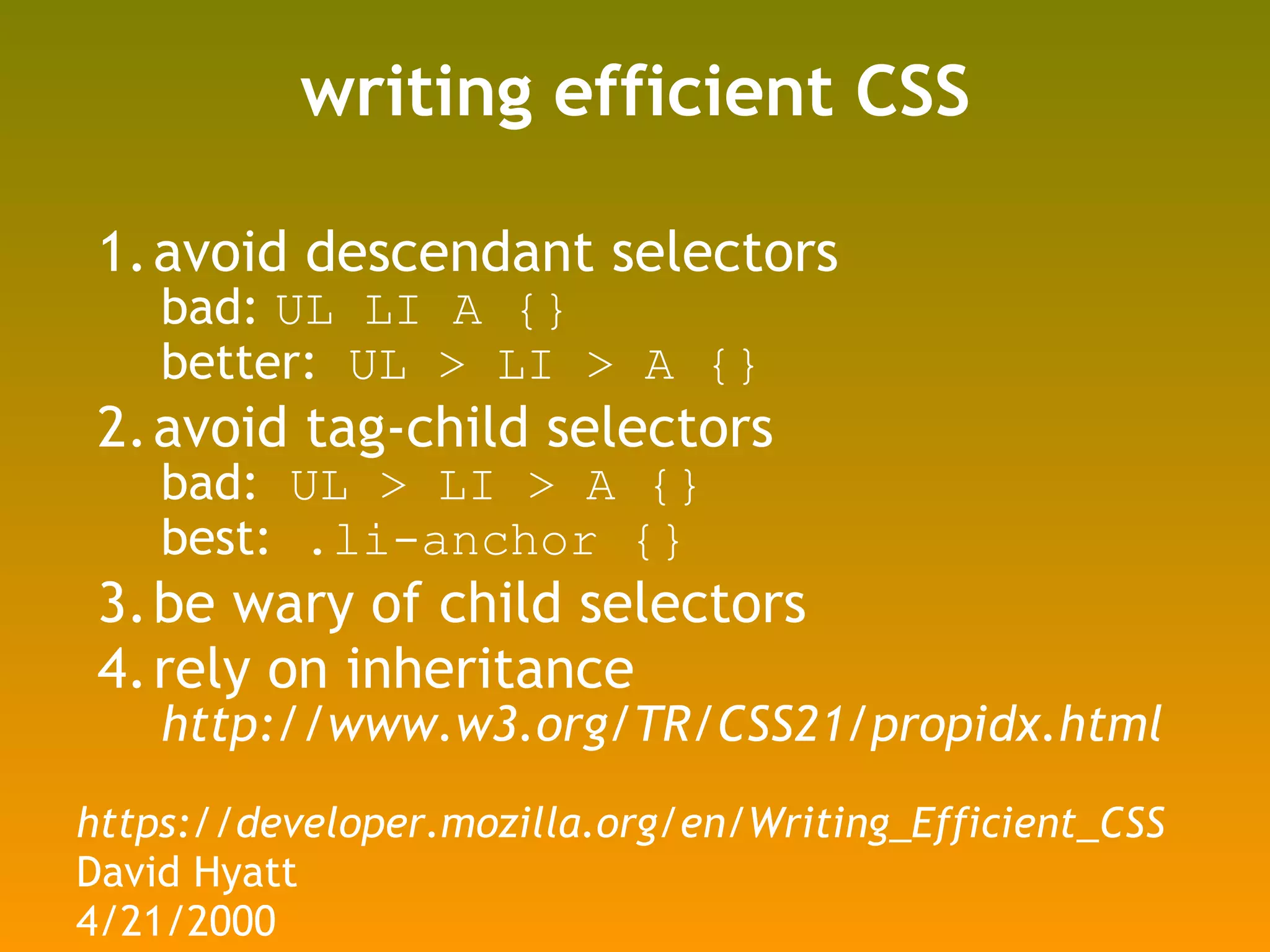 writing efficient CSS

1. avoid descendant selectors
bad: UL LI A {}
better: UL > LI > A {}
2. avoid tag-child selectors
bad: UL > LI > A {}
best: .li-anchor {}
3. be wary of child selectors
4. rely on inheritance
http://www.w3.org/TR/CSS21/propidx.html

https://developer.mozilla.org/en/Writing_Efficient_CSS
David Hyatt
4/21/2000